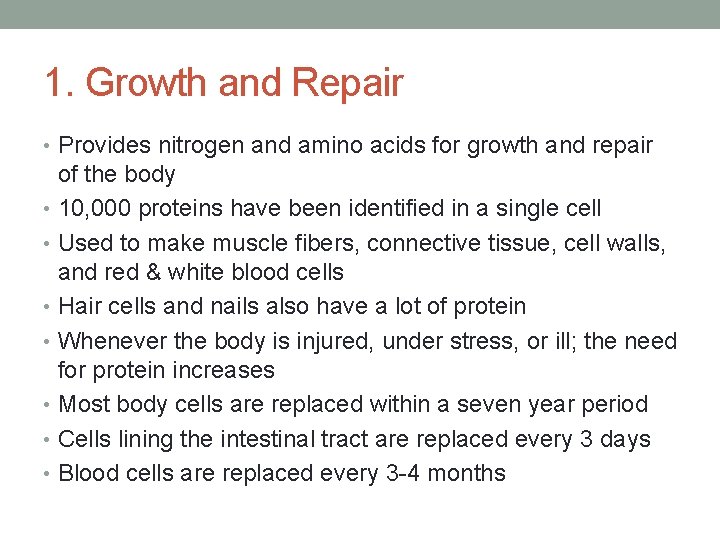 1. Growth and Repair

• Provides nitrogen and amino acids for growth and repair of the body
• 10,000 proteins have been identified in a single cell
• Used to make muscle fibers, connective tissue, cell walls, and red & white blood cells
• Hair cells and nails also have a lot of protein
• Whenever the body is injured, under stress, or ill; the need for protein increases
• Most body cells are replaced within a seven year period
• Cells lining the intestinal tract are replaced every 3 days
• Blood cells are replaced every 3-4 months